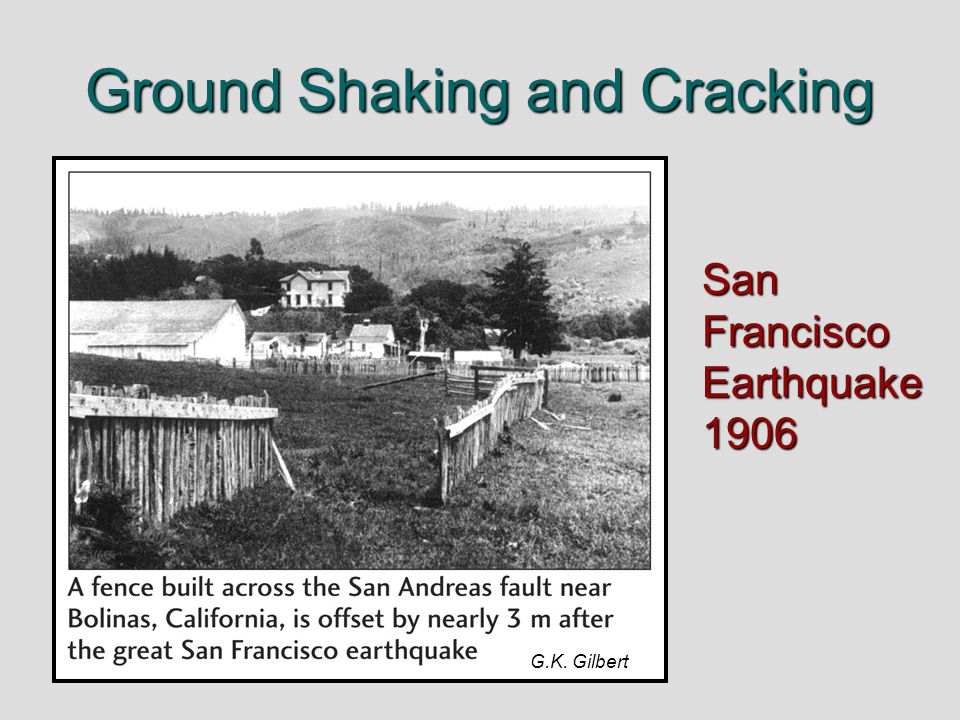 Ground Shaking and Cracking

A fence built across the San Andreas fault near Bolinas, California, is offset by nearly 3 m after the great San Francisco earthquake

G.K. Gilbert

San Francisco Earthquake 1906